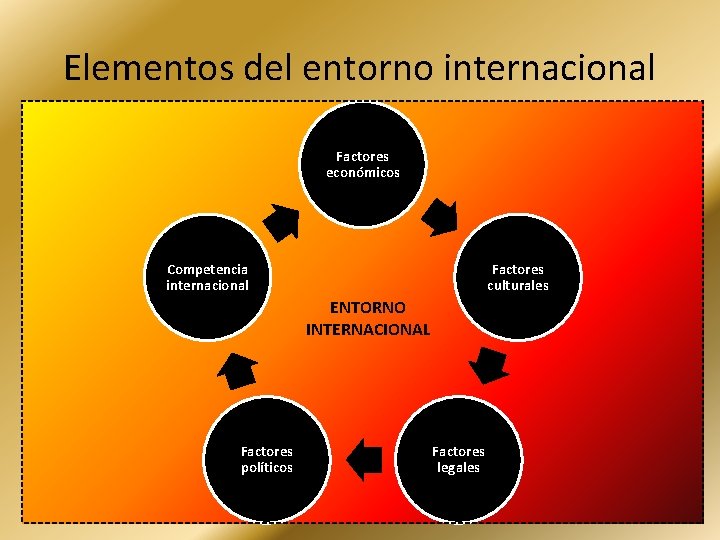 Elementos del entorno internacional

Factores económicos

Factores culturales

Factores legales

Factores políticos

Competencia internacional

ENTORNO INTERNACIONAL